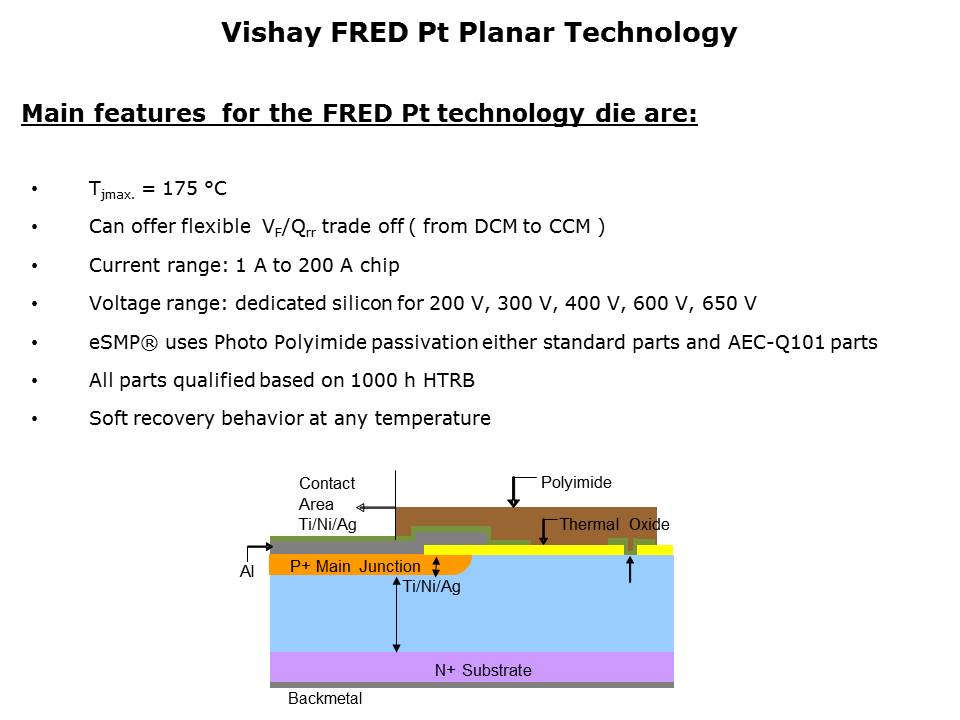 Vishay FRED Pt Planar Technology

Main features for the FRED Pt technology die are:

• $T_{jmax.}$ = 175 °C
• Can offer flexible $V_F/Q_{rr}$ trade off ( from DCM to CCM )
• Current range: 1 A to 200 A chip
• Voltage range: dedicated silicon for 200 V, 300 V, 400 V, 600 V, 650 V
• eSMP® uses Photo Polyimide passivation either standard parts and AEC-Q101 parts
• All parts qualified based on 1000 h HTRB
• Soft recovery behavior at any temperature

Contact Area Ti/Ni/Ag
Polyimide
Thermal Oxide
Al
P+ Main Junction
Ti/Ni/Ag
N+ Substrate
Backmetal